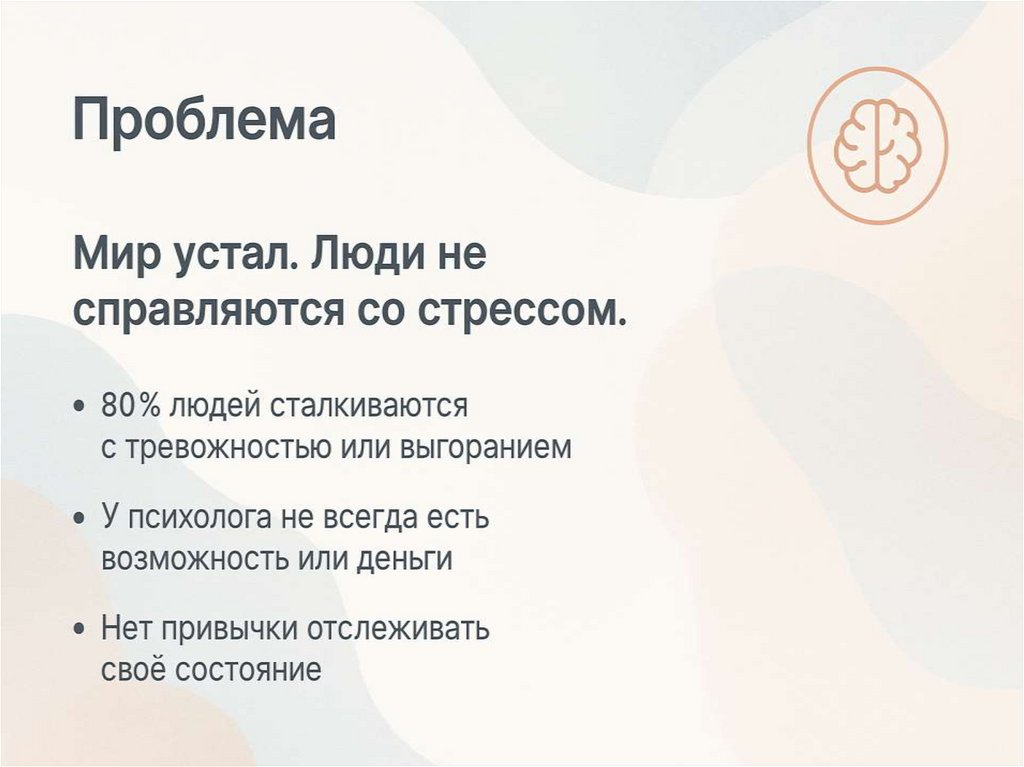 Проблема

Мир устал. Люди не справляются со стрессом.

• 80% людей сталкиваются с тревожностью или выгоранием

• У психолога не всегда есть возможность или деньги

• Нет привычки отслеживать своё состояние